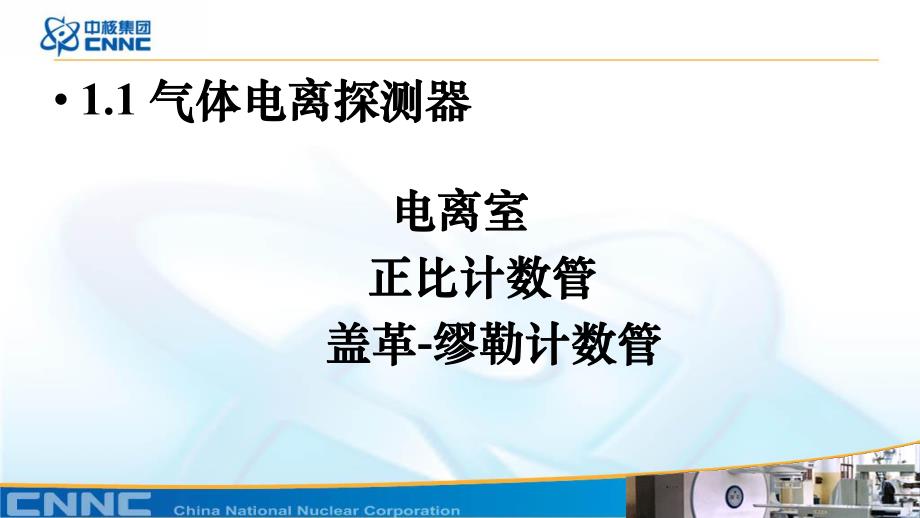 中核集团
CNNC

• 1.1 气体电离探测器

电离室
正比计数管
盖革-缪勒计数管

CNNC China National Nuclear Corporation